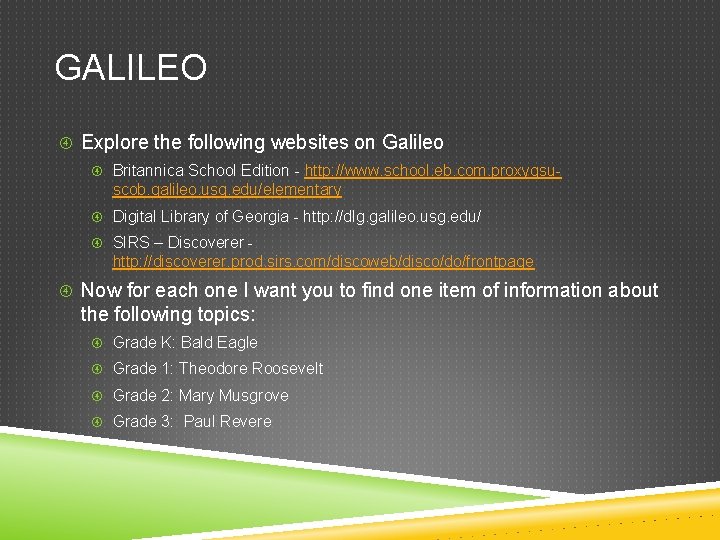 GALILEO

Explore the following websites on Galileo

Britannica School Edition - http://www.school.eb.com.proxygsu-scob.galileo.usg.edu/elementary

Digital Library of Georgia - http://dlg.galileo.usg.edu/

SIRS – Discoverer - http://discoverer.prod.sirs.com/discoweb/disco/do/frontpage

Now for each one I want you to find one item of information about the following topics:

Grade K: Bald Eagle

Grade 1: Theodore Roosevelt

Grade 2: Mary Musgrove

Grade 3: Paul Revere